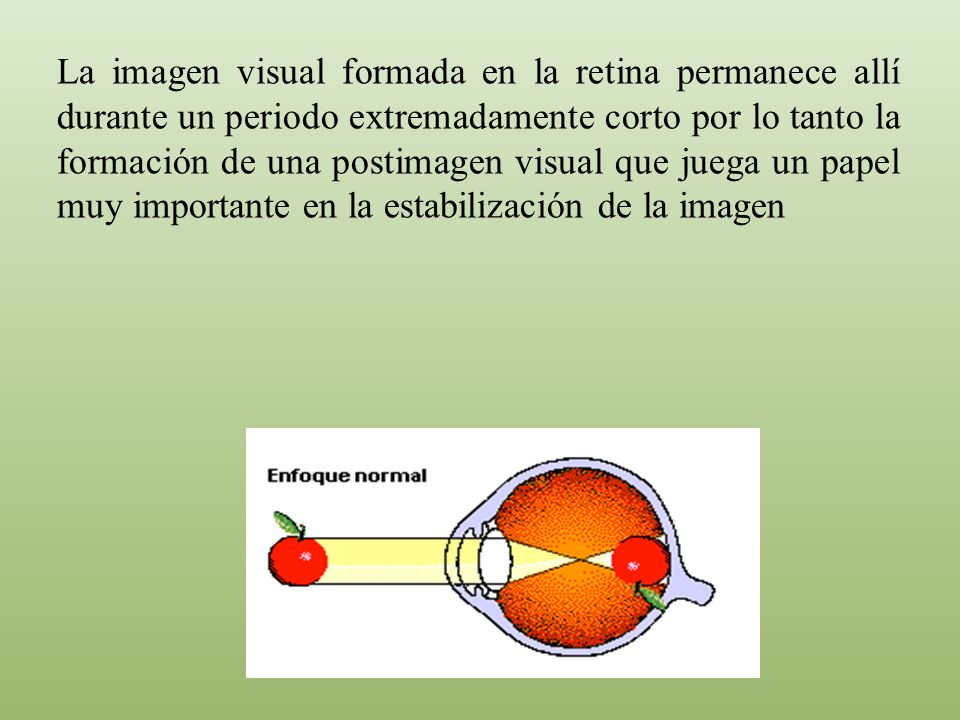 La imagen visual formada en la retina permanece allí durante un periodo extremadamente corto por lo tanto la formación de una postimagen visual que juega un papel muy importante en la estabilización de la imagen

Enfoque normal